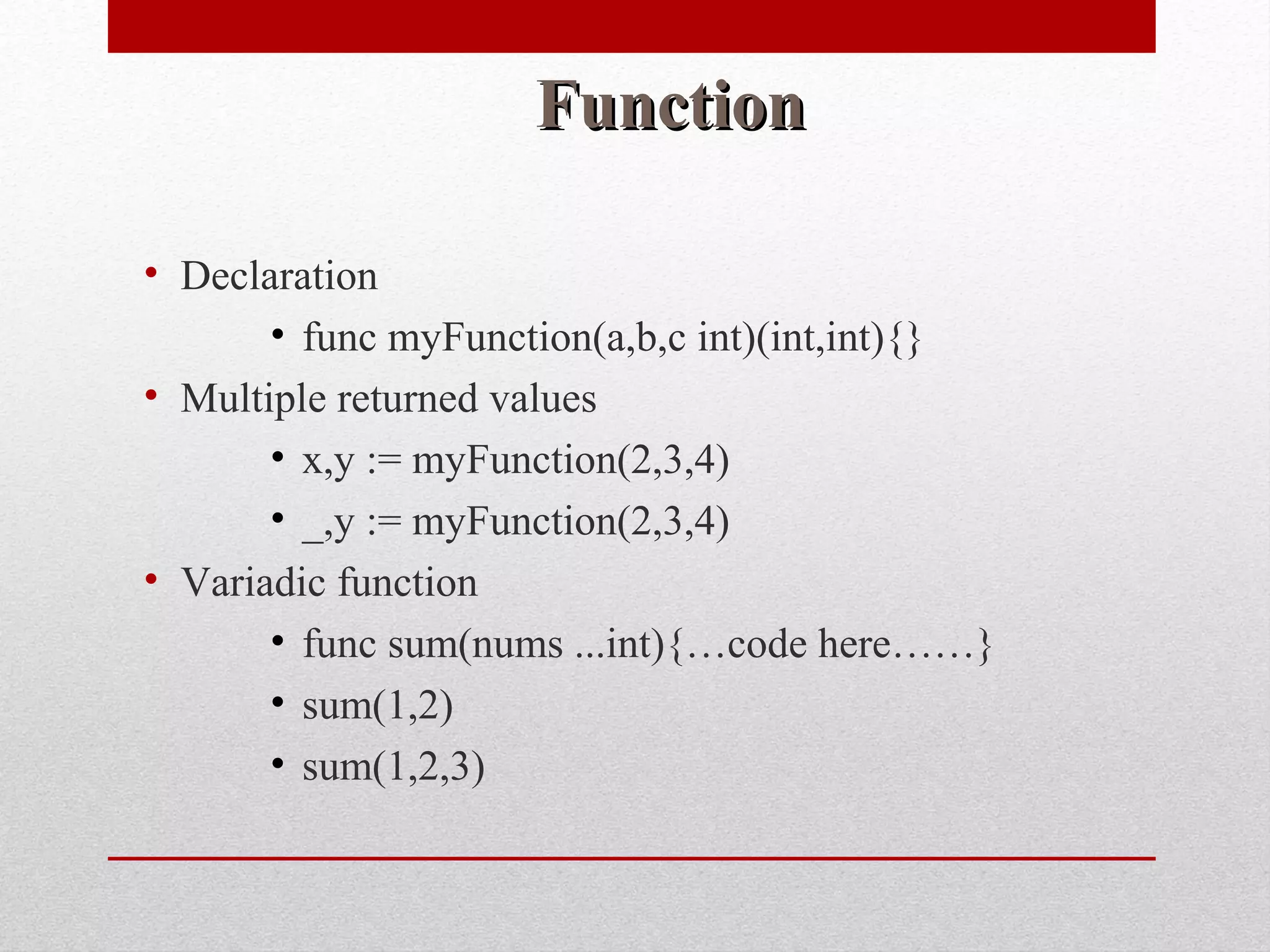 Function

• Declaration
  • func myFunction(a,b,c int)(int,int){}
• Multiple returned values
  • x,y := myFunction(2,3,4)
  • _,y := myFunction(2,3,4)
• Variadic function
  • func sum(nums ...int){…code here……}
  • sum(1,2)
  • sum(1,2,3)